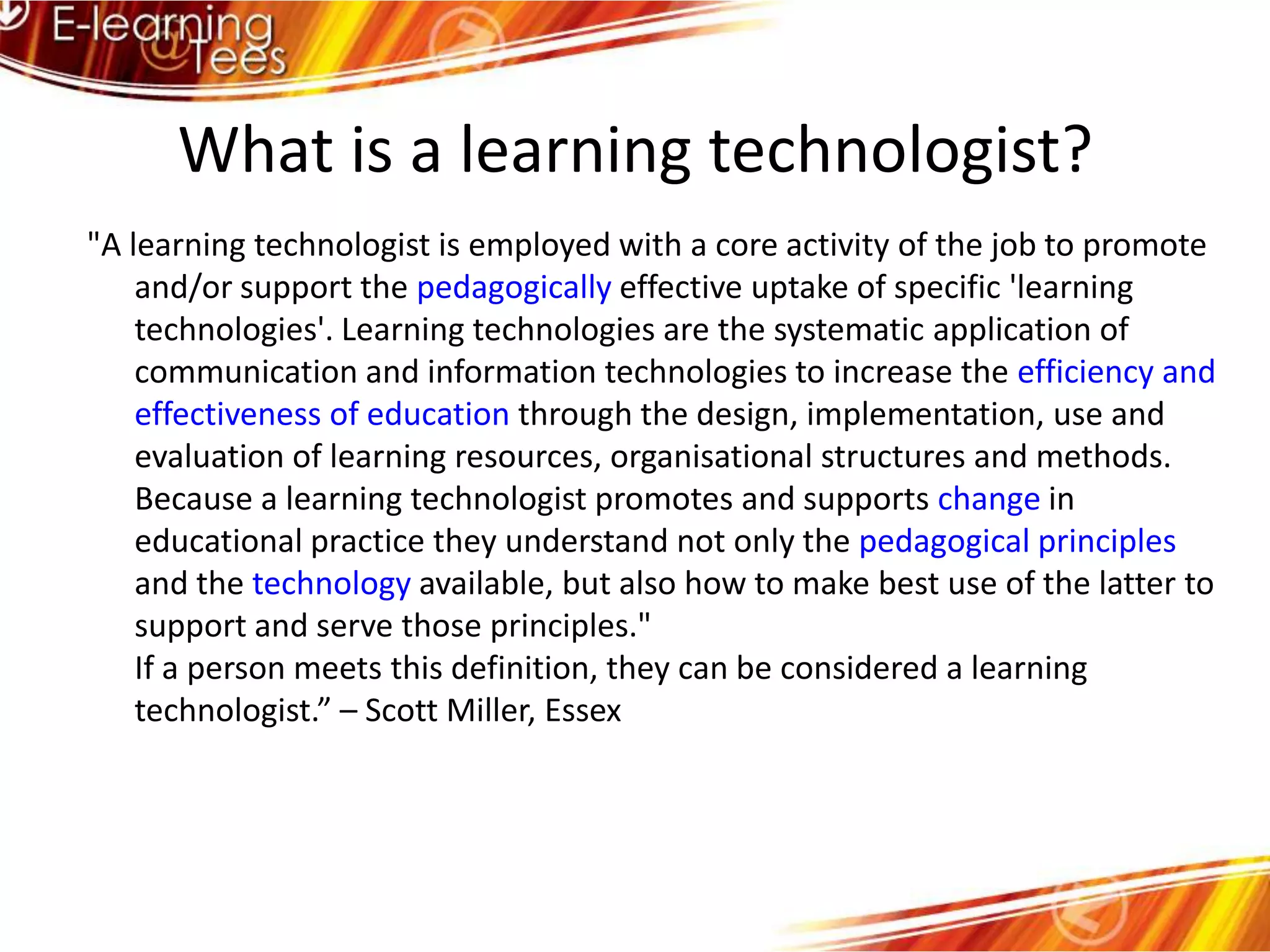 E-learning @Tees

What is a learning technologist?

"A learning technologist is employed with a core activity of the job to promote and/or support the pedagogically effective uptake of specific 'learning technologies'. Learning technologies are the systematic application of communication and information technologies to increase the efficiency and effectiveness of education through the design, implementation, use and evaluation of learning resources, organisational structures and methods. Because a learning technologist promotes and supports change in educational practice they understand not only the pedagogical principles and the technology available, but also how to make best use of the latter to support and serve those principles."

If a person meets this definition, they can be considered a learning technologist.” – Scott Miller, Essex